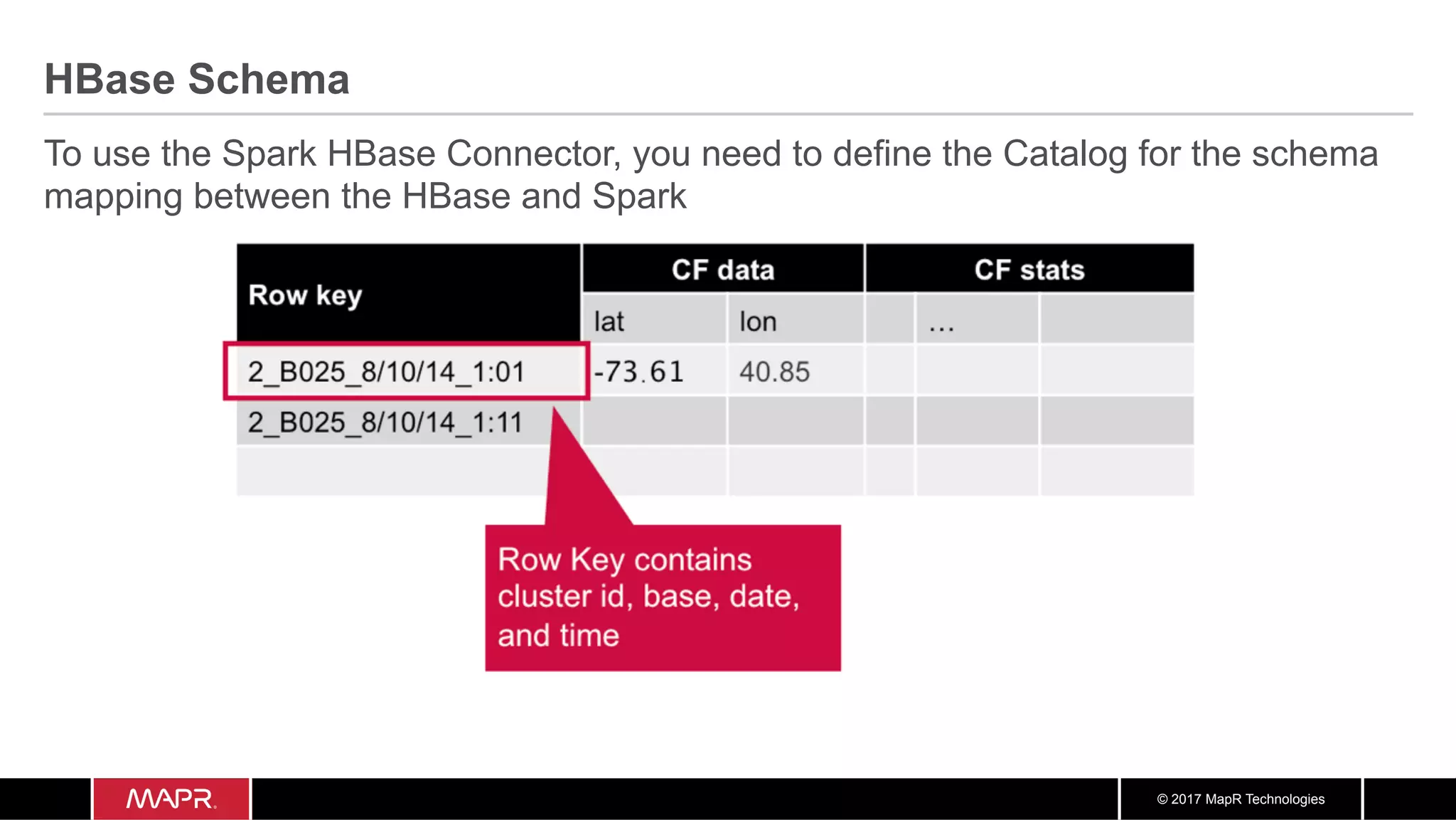 HBase Schema

To use the Spark HBase Connector, you need to define the Catalog for the schema mapping between the HBase and Spark

| Row key | CF data | | CF stats | | |
|---|---|---|---|---|---|
| | lat | lon | | ... | |
| 2_B025_8/10/14_1:01 | -73.61 | 40.85 | | | |
| 2_B025_8/10/14_1:11 | | | | | |
| | | | | | |

Row Key contains cluster id, base, date, and time

MAPR

© 2017 MapR Technologies